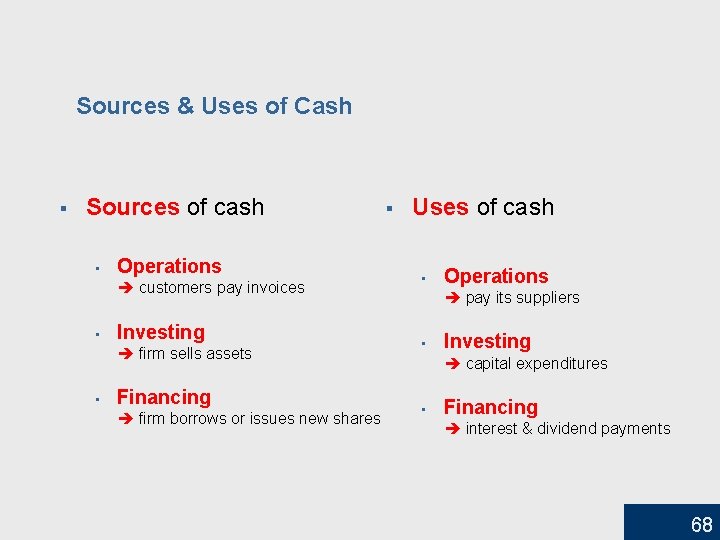 Sources & Uses of Cash

▪ Sources of cash

▪ Operations
➔ customers pay invoices

▪ Investing
➔ firm sells assets

▪ Financing
➔ firm borrows or issues new shares

▪ Uses of cash

▪ Operations
➔ pay its suppliers

▪ Investing
➔ capital expenditures

▪ Financing
➔ interest & dividend payments

68